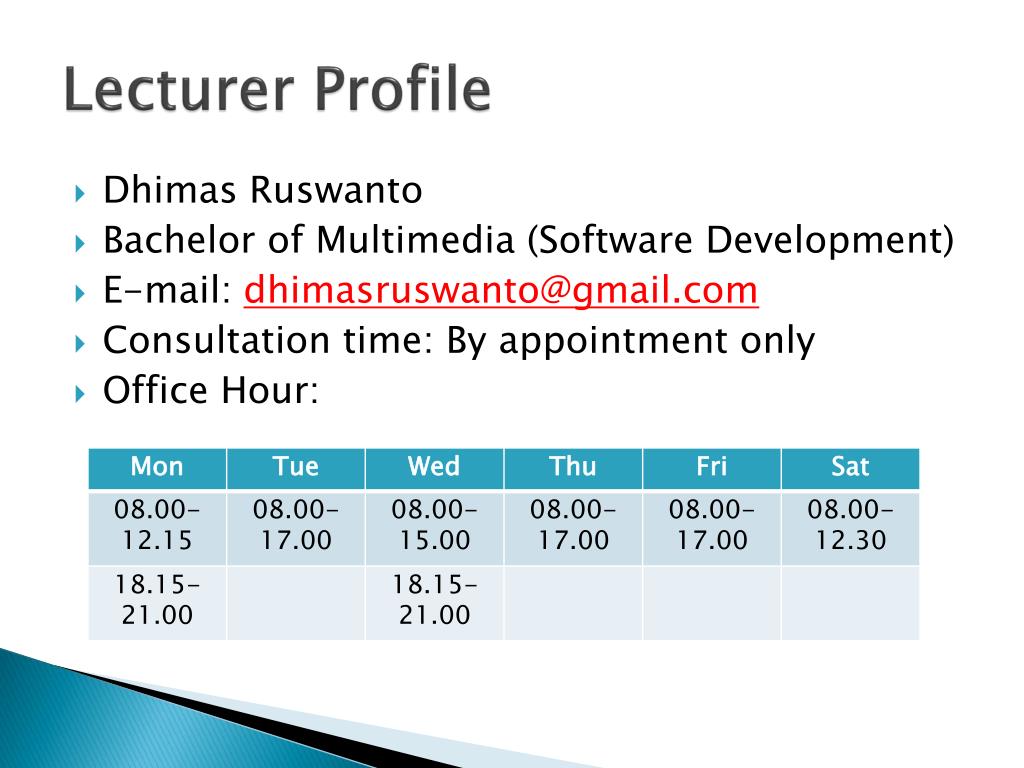 Lecturer Profile

Dhimas Ruswanto
Bachelor of Multimedia (Software Development)
E-mail: dhimasruswanto@gmail.com
Consultation time: By appointment only
Office Hour:

| Mon | Tue | Wed | Thu | Fri | Sat |
|---|---|---|---|---|---|
| 08.00-12.15 | 08.00-17.00 | 08.00-15.00 | 08.00-17.00 | 08.00-17.00 | 08.00-12.30 |
| 18.15-21.00 | | 18.15-21.00 | | | |